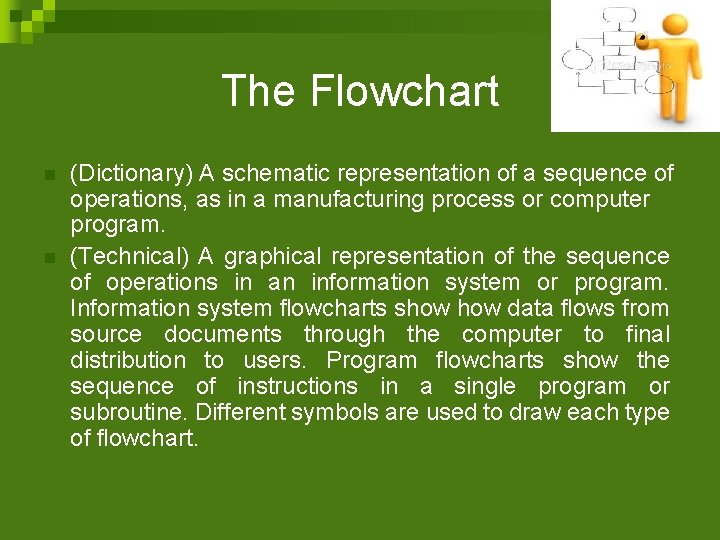 The Flowchart

(Dictionary) A schematic representation of a sequence of operations, as in a manufacturing process or computer program.

(Technical) A graphical representation of the sequence of operations in an information system or program. Information system flowcharts show how data flows from source documents through the computer to final distribution to users. Program flowcharts show the sequence of instructions in a single program or subroutine. Different symbols are used to draw each type of flowchart.